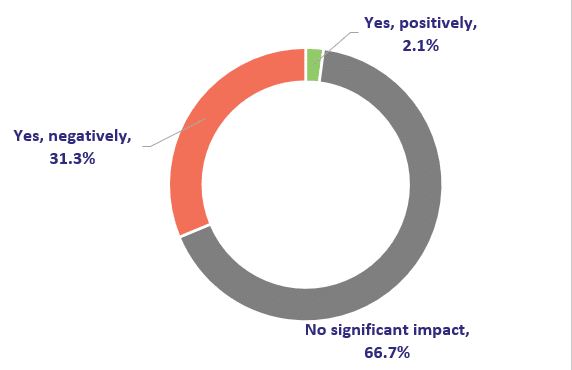 Yes, positively, 2.1%

Yes, negatively, 31.3%

No significant impact, 66.7%